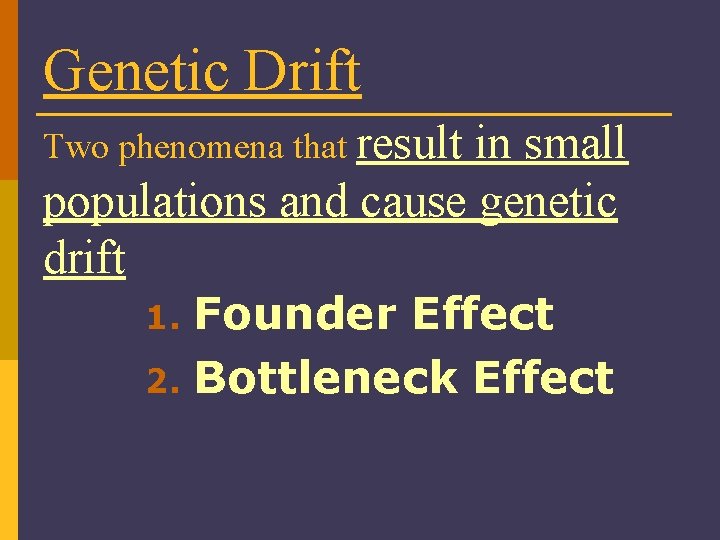 Genetic Drift

Two phenomena that result in small populations and cause genetic drift

1. Founder Effect
2. Bottleneck Effect